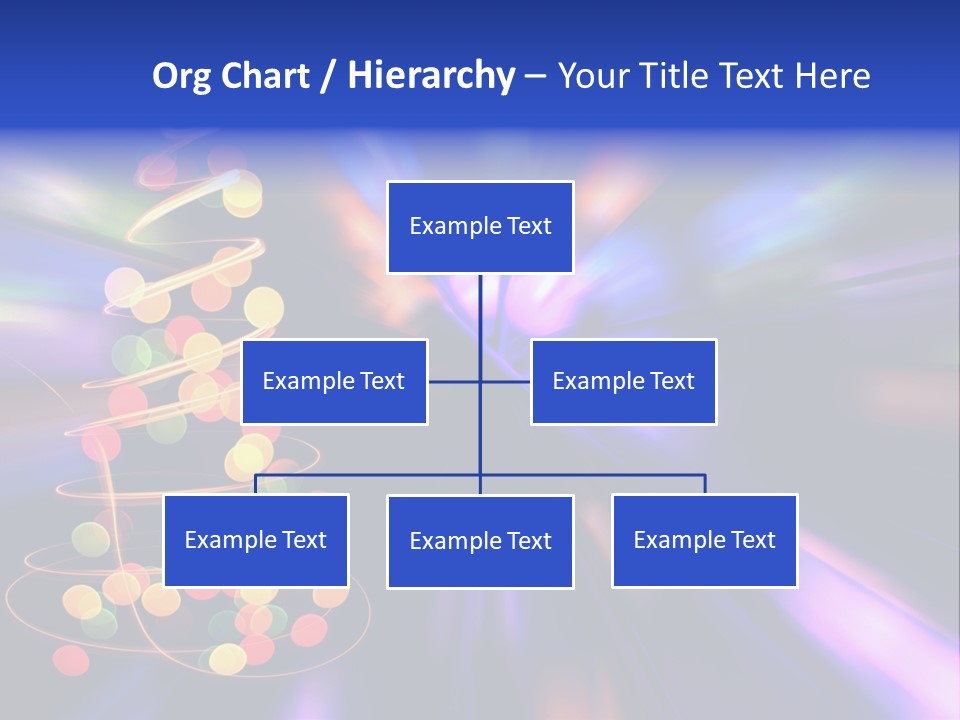 Org Chart / Hierarchy – Your Title Text Here

Example Text

Example Text

Example Text

Example Text

Example Text

Example Text